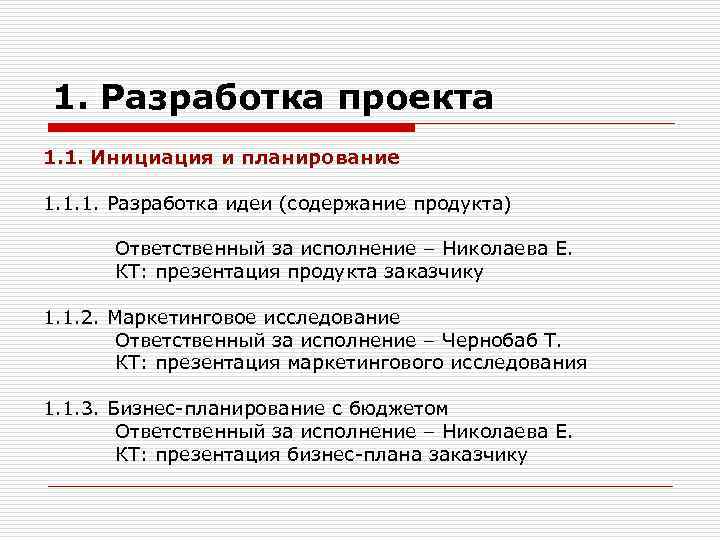 1. Разработка проекта

1.1. Инициация и планирование

1.1.1. Разработка идеи (содержание продукта)

Ответственный за исполнение – Николаева Е.
КТ: презентация продукта заказчику

1.1.2. Маркетинговое исследование
Ответственный за исполнение – Чернобаб Т.
КТ: презентация маркетингового исследования

1.1.3. Бизнес-планирование с бюджетом
Ответственный за исполнение – Николаева Е.
КТ: презентация бизнес-плана заказчику